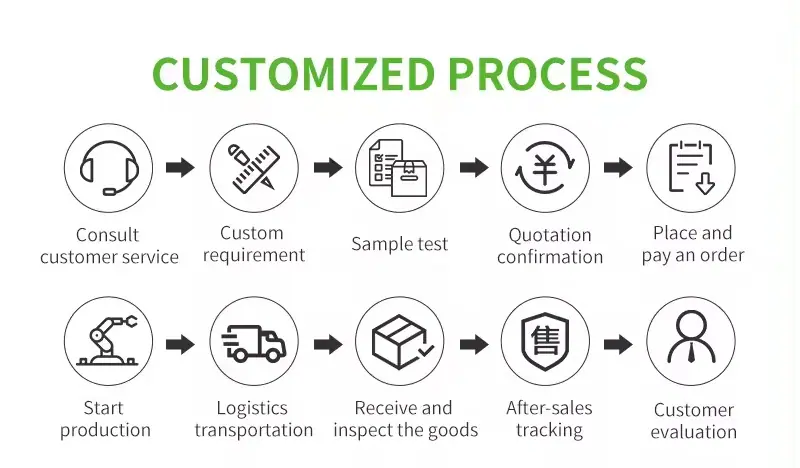 CUSTOMIZED PROCESS

¥

Consult customer service

Custom requirement

Sample test

Quotation confirmation

Place and pay an order

售

Start production

Logistics transportation

Receive and inspect the goods

After-sales tracking

Customer evaluation